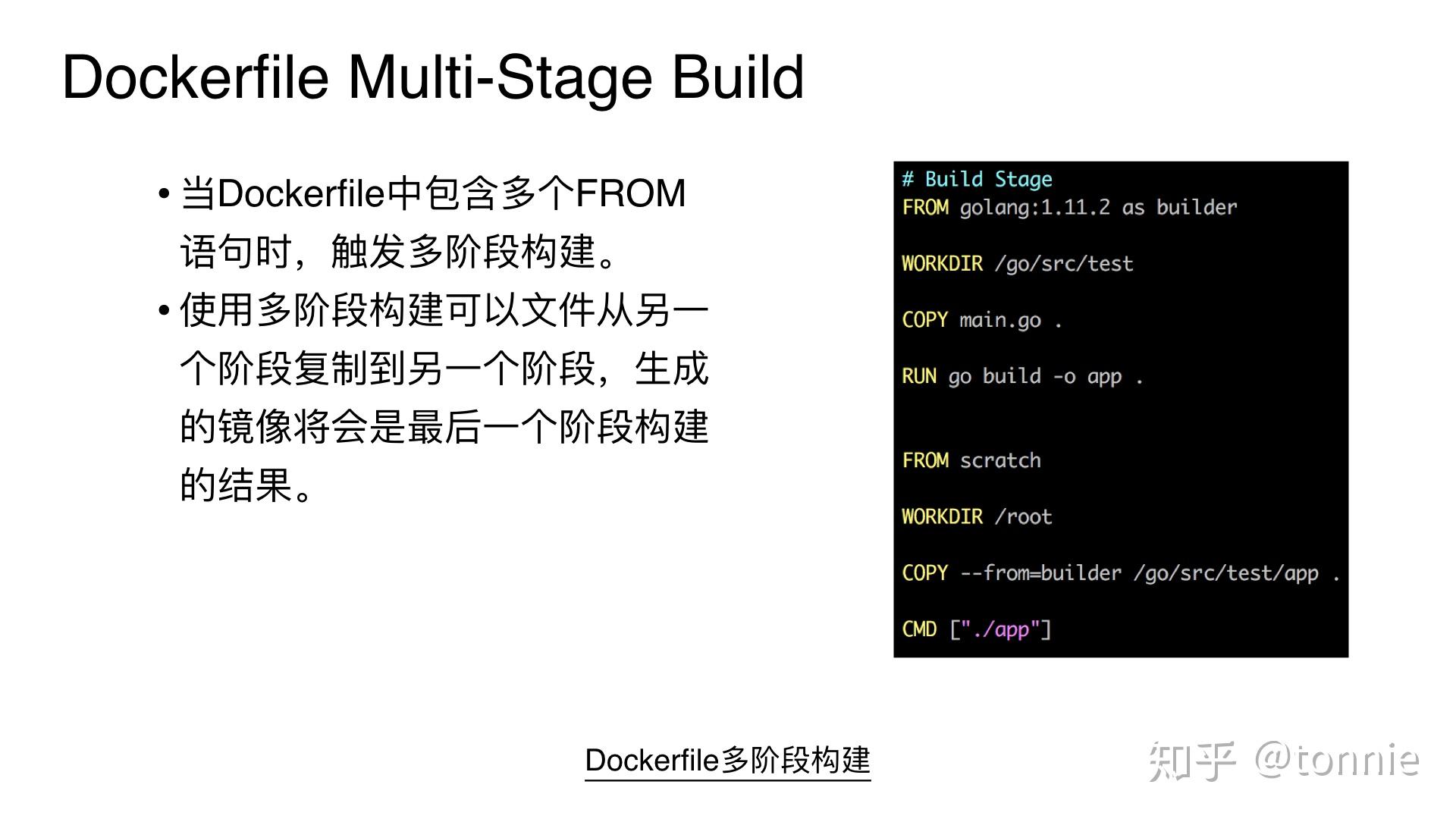 Dockerfile Multi-Stage Build

• 当Dockerfile中包含多个FROM语句时，触发多阶段构建。

• 使用多阶段构建可以文件从另一个阶段复制到另一个阶段，生成的镜像将会是最后一个阶段构建的结果。

# Build Stage
FROM golang:1.11.2 as builder

WORKDIR /go/src/test

COPY main.go .

RUN go build -o app .

FROM scratch

WORKDIR /root

COPY --from=builder /go/src/test/app .

CMD ["./app"]

Dockerfile多阶段构建

知乎 @tonnie